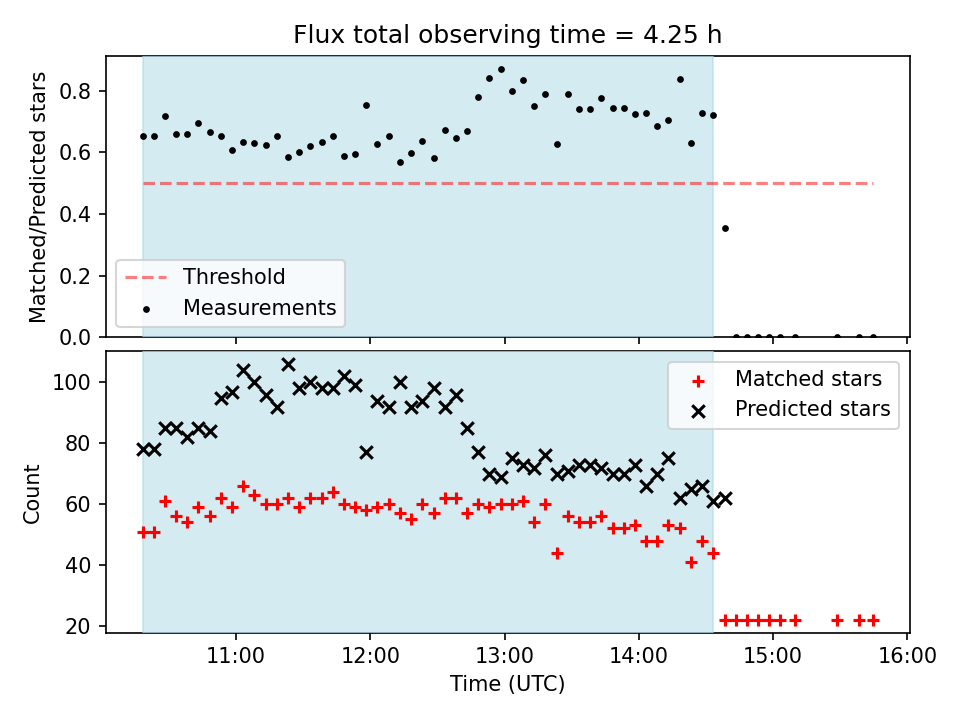 Flux total observing time = 4.25 h

Matched/Predicted stars

0.8
0.6
0.4
0.2
0.0

Threshold
Measurements

Count

100
80
60
40
20

Matched stars
Predicted stars

11:00
12:00
13:00
14:00
15:00
16:00

Time (UTC)